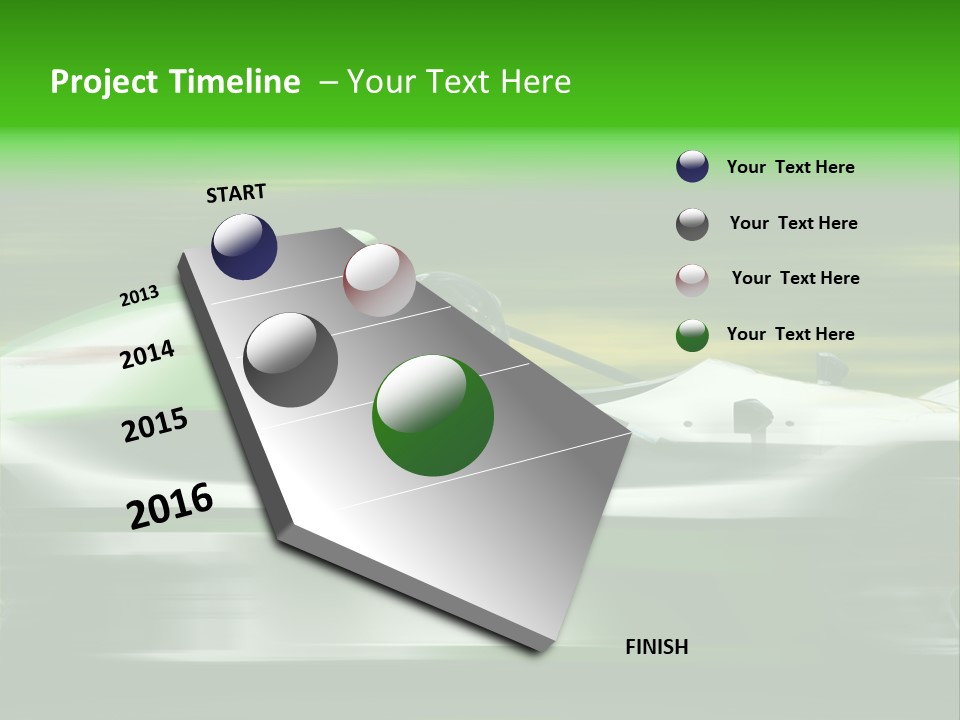 Project Timeline – Your Text Here

START

2013

2014

2015

2016

FINISH

Your Text Here

Your Text Here

Your Text Here

Your Text Here